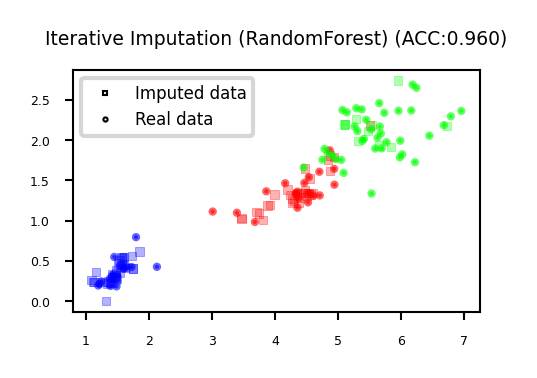 Iterative Imputation (RandomForest) (ACC:0.960)

Imputed data
Real data

2.5
2.0
1.5
1.0
0.5
0.0

1 2 3 4 5 6 7